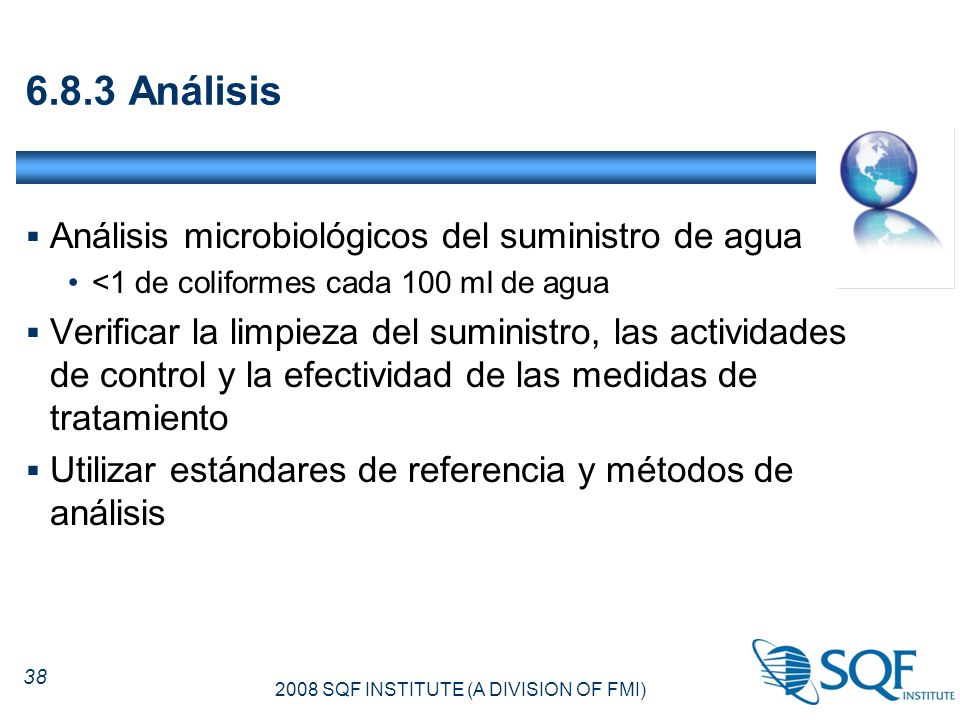 6.8.3 Análisis

▪ Análisis microbiológicos del suministro de agua
• <1 de coliformes cada 100 ml de agua

▪ Verificar la limpieza del suministro, las actividades de control y la efectividad de las medidas de tratamiento

▪ Utilizar estándares de referencia y métodos de análisis

38

2008 SQF INSTITUTE (A DIVISION OF FMI)

SQF INSTITUTE